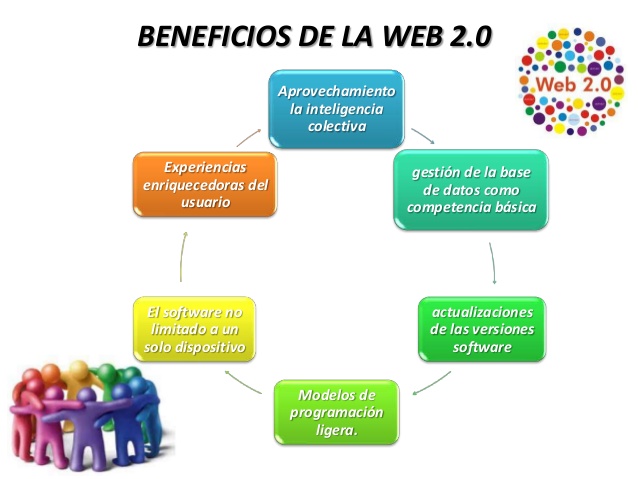 BENEFICIOS DE LA WEB 2.0

Web 2.0

Aprovechamiento la inteligencia colectiva

gestión de la base de datos como competencia básica

actualizaciones de las versiones software

Modelos de programación ligera.

El software no limitado a un solo dispositivo

Experiencias enriquecedoras del usuario